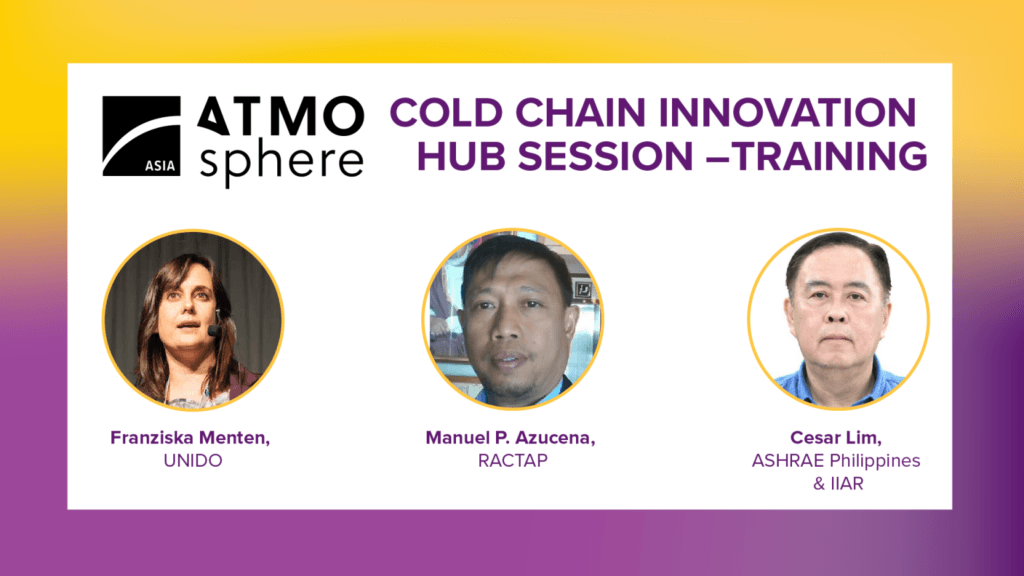 ASIA ATMO sphere

COLD CHAIN INNOVATION HUB SESSION –TRAINING

Franziska Menten,
UNIDO

Manuel P. Azucena,
RACTAP

Cesar Lim,
ASHRAE Philippines
& IIAR